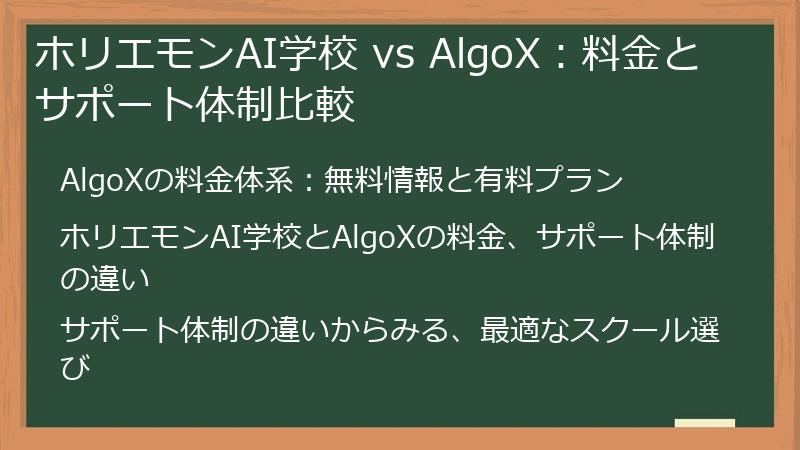 ホリエモンAI学校 vs AlgoX：料金とサポート体制比較

AlgoXの料金体系：無料情報と有料プラン

ホリエモンAI学校とAlgoXの料金、サポート体制の違い

サポート体制の違いからみる、最適なスクール選び